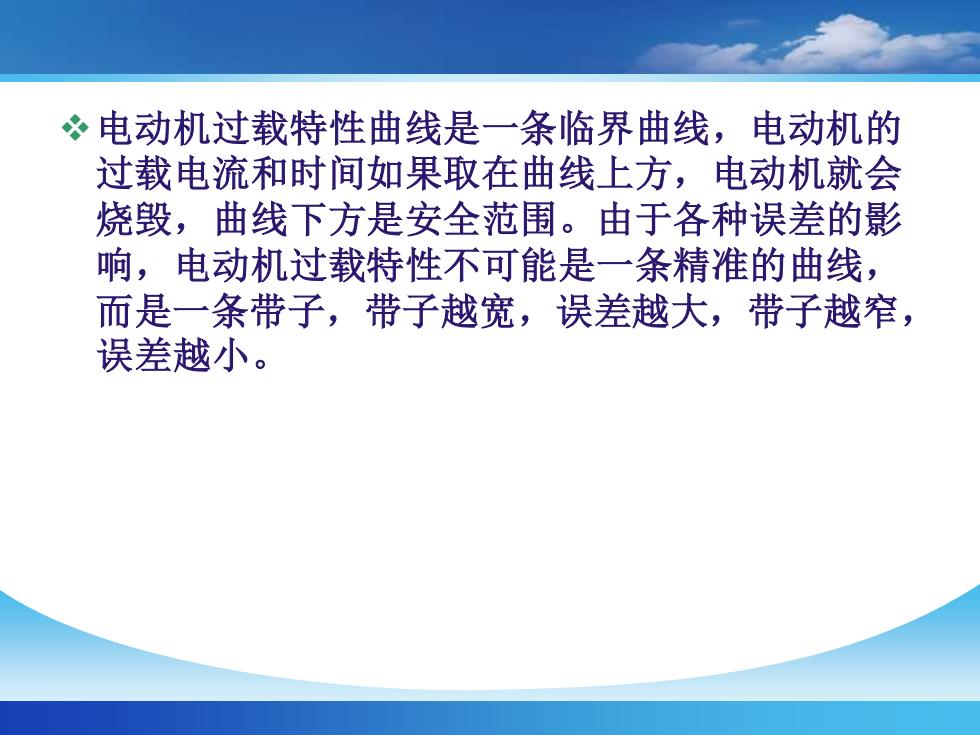 ❖ 电动机过载特性曲线是一条临界曲线，电动机的过载电流和时间如果取在曲线上方，电动机就会烧毁，曲线下方是安全范围。由于各种误差的影响，电动机过载特性不可能是一条精准的曲线，而是一条带子，带子越宽，误差越大，带子越窄，误差越小。